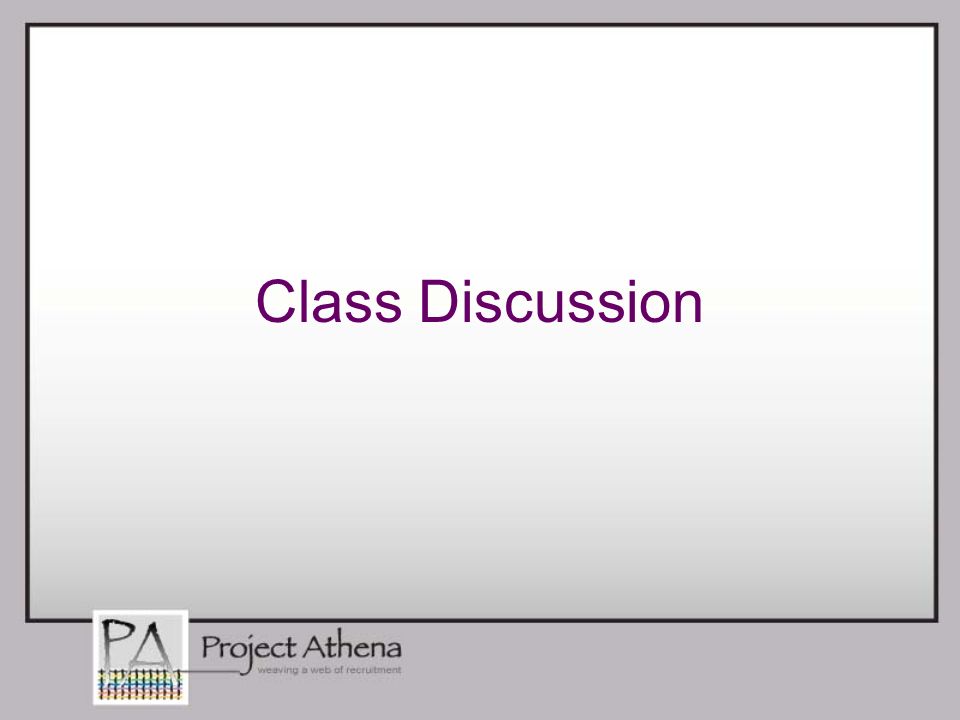 Class Discussion

PA

Project Athena
weaving a web of recruitment